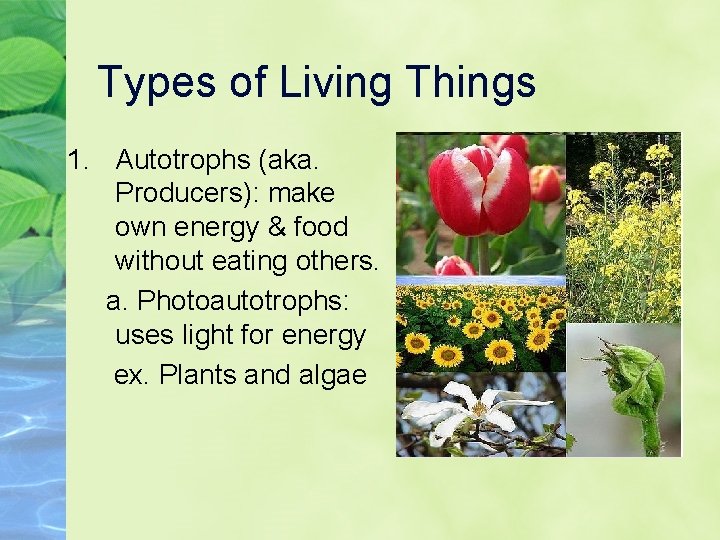 Types of Living Things

1. Autotrophs (aka. Producers): make own energy & food without eating others.

a. Photoautotrophs: uses light for energy

ex. Plants and algae